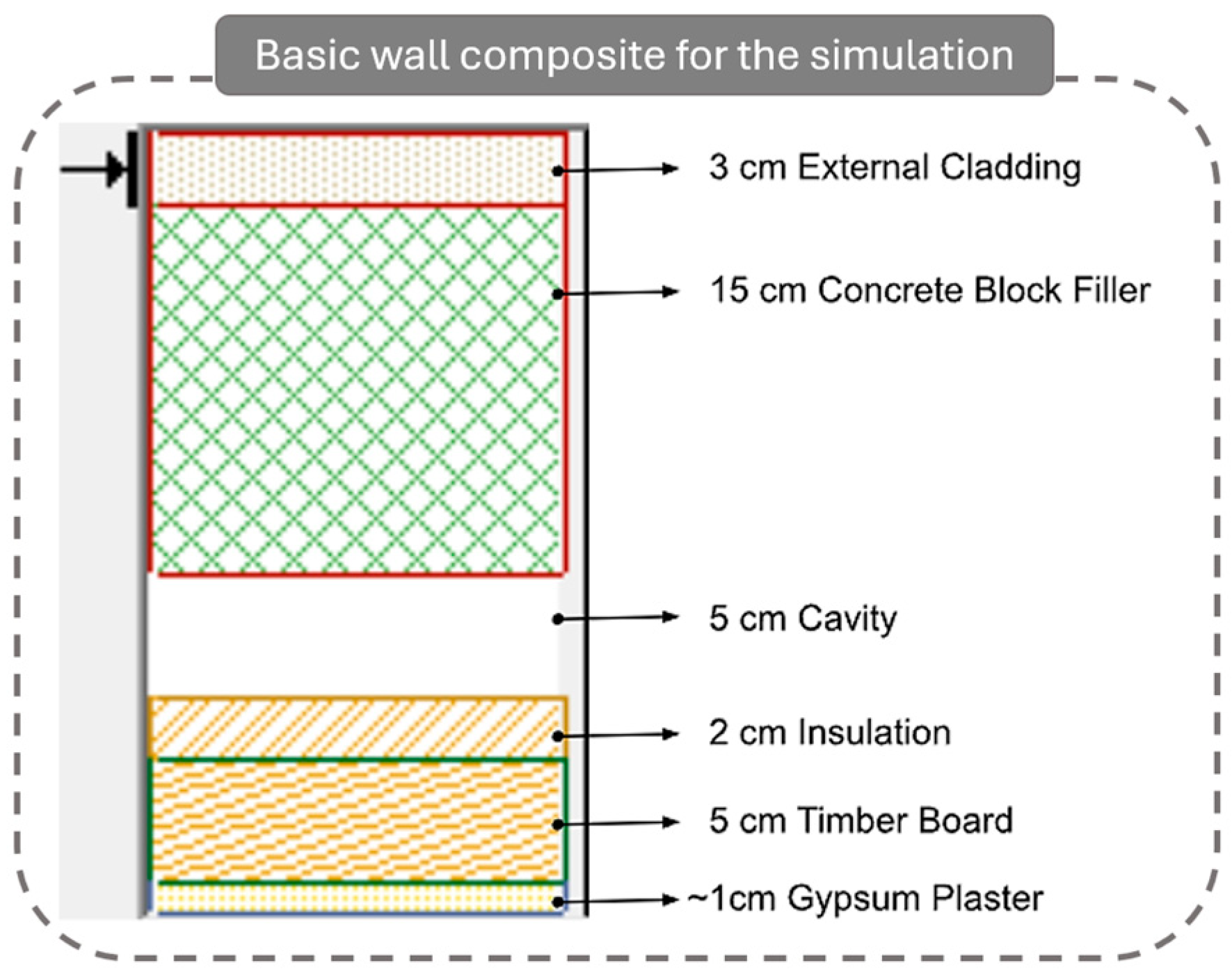 Basic wall composite for the simulation

3 cm External Cladding

15 cm Concrete Block Filler

5 cm Cavity

2 cm Insulation

5 cm Timber Board

~1cm Gypsum Plaster